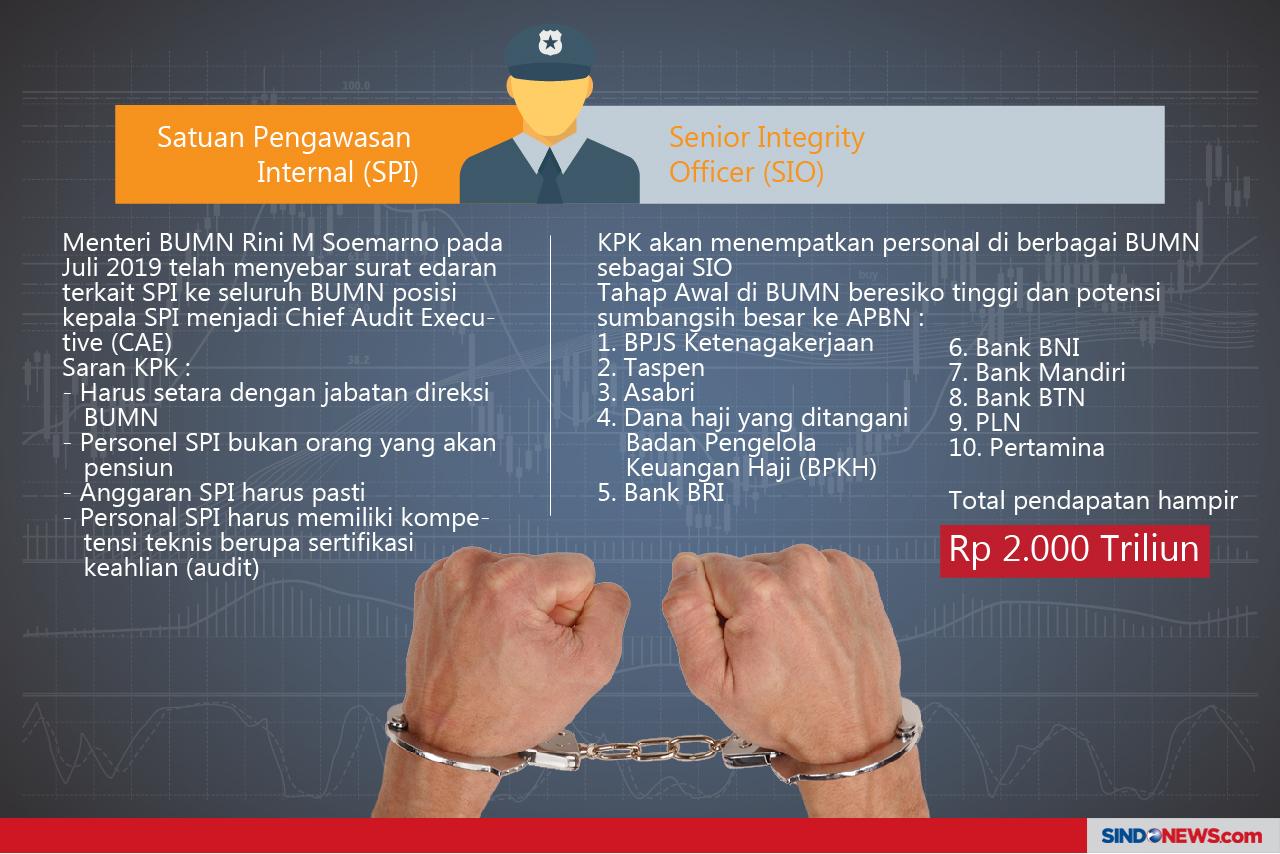 Satuan Pengawasan Internal (SPI)

Senior Integrity Officer (SIO)

Menteri BUMN Rini M Soemarno pada Juli 2019 telah menyebar surat edaran terkait SPI ke seluruh BUMN posisi kepala SPI menjadi Chief Audit Executive (CAE)
Saran KPK :
- Harus setara dengan jabatan direksi BUMN
- Personel SPI bukan orang yang akan pensiun
- Anggaran SPI harus pasti
- Personal SPI harus memiliki kompetensi teknis berupa sertifikasi keahlian (audit)

KPK akan menempatkan personal di berbagai BUMN sebagai SIO
Tahap Awal di BUMN beresiko tinggi dan potensi sumbangsih besar ke APBN :
1. BPJS Ketenagakerjaan
2. Taspen
3. Asabri
4. Dana haji yang ditangani Badan Pengelola Keuangan Haji (BPKH)
5. Bank BRI
6. Bank BNI
7. Bank Mandiri
8. Bank BTN
9. PLN
10. Pertamina

Total pendapatan hampir
Rp 2.000 Triliun

SINDONEWS.com